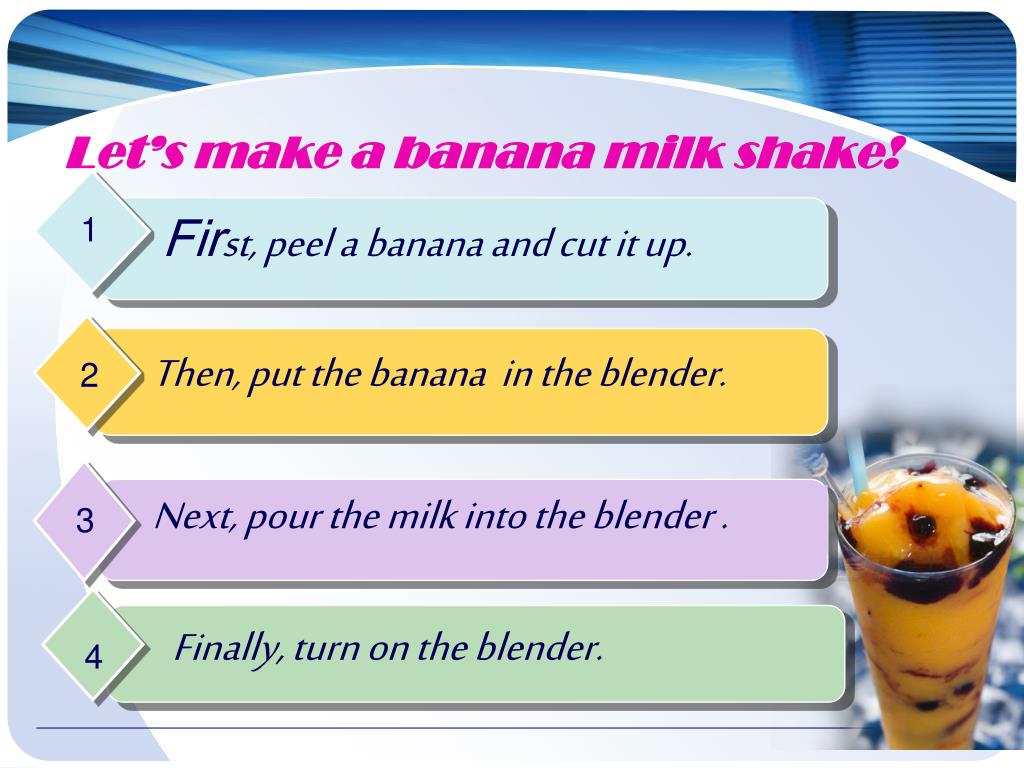 Let's make a banana milk shake!

1

First, peel a banana and cut it up.

2

Then, put the banana in the blender.

3

Next, pour the milk into the blender .

4

Finally, turn on the blender.